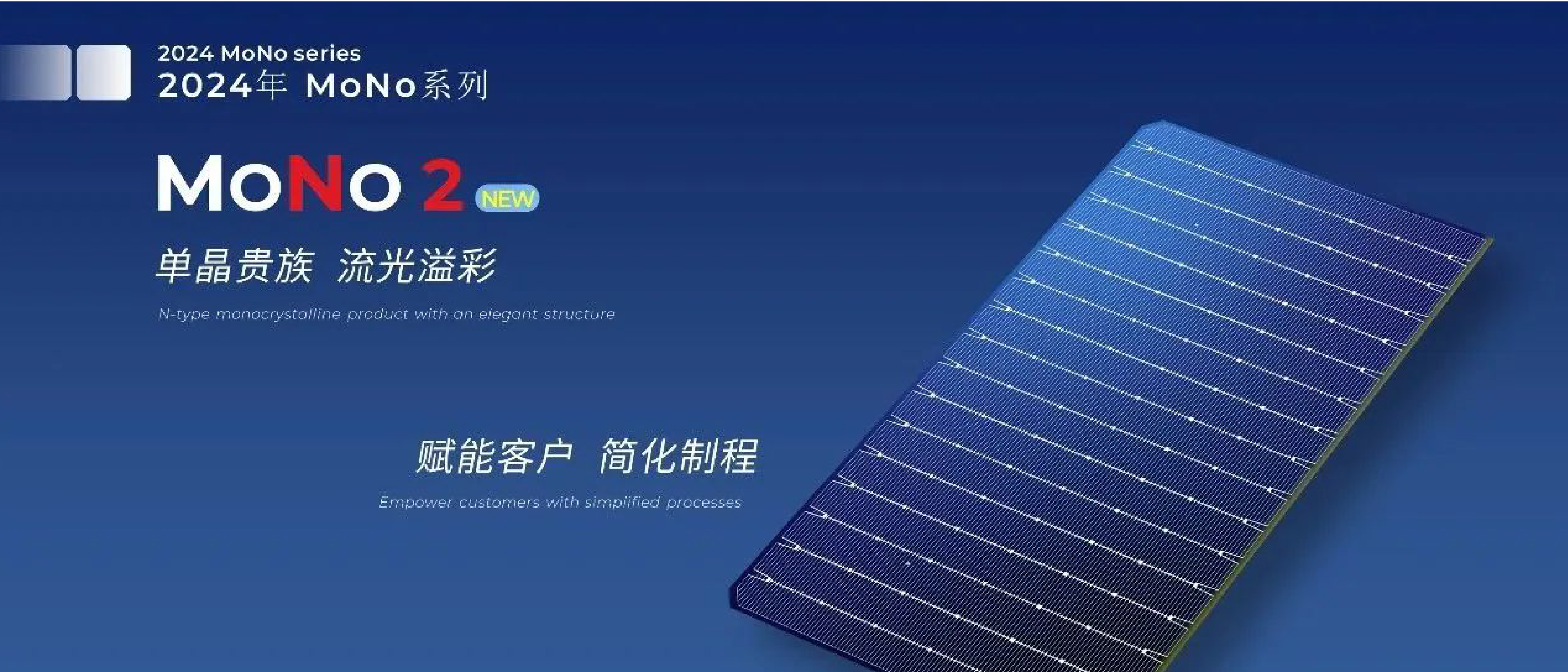 2024 MoNo series
2024年 MoNo系列

MoNo 2 NEW

单晶贵族 流光溢彩

N-type monocrystalline product with an elegant structure

赋能客户 简化制程

Empower customers with simplified processes